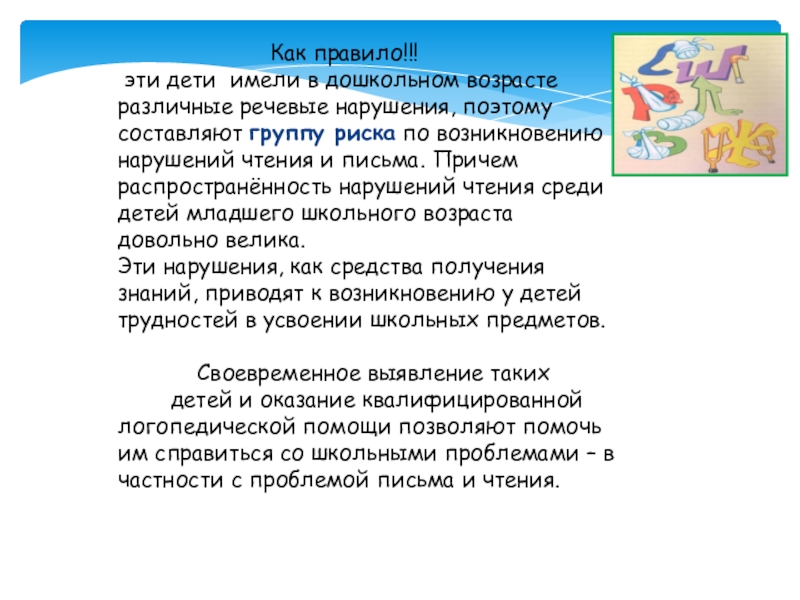 Как правило!!!
эти дети имели в дошкольном возрасте различные речевые нарушения, поэтому составляют группу риска по возникновению нарушений чтения и письма. Причем распространённость нарушений чтения среди детей младшего школьного возраста довольно велика.
Эти нарушения, как средства получения знаний, приводят к возникновению у детей трудностей в усвоении школьных предметов.

Своевременное выявление таких детей и оказание квалифицированной логопедической помощи позволяют помочь им справиться со школьными проблемами – в частности с проблемой письма и чтения.